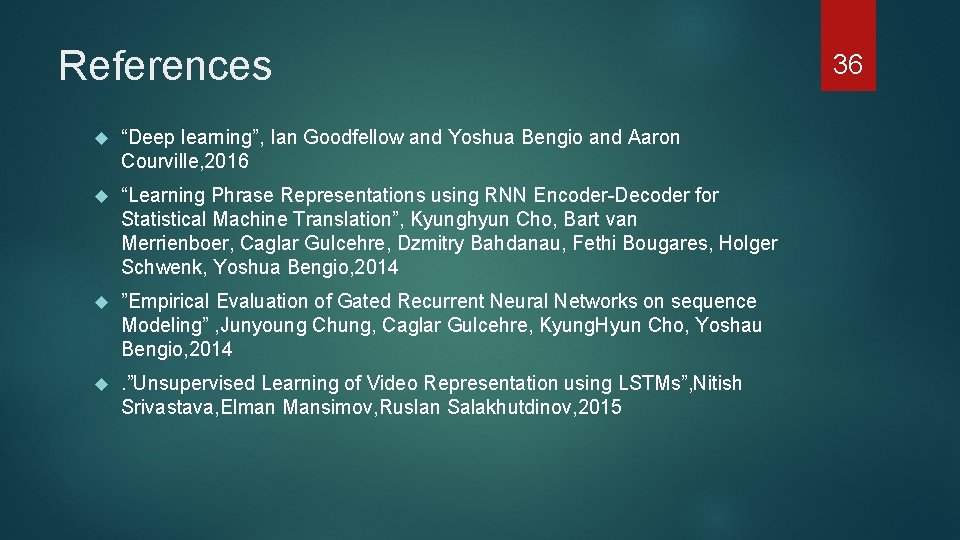 References

36

“Deep learning”, Ian Goodfellow and Yoshua Bengio and Aaron Courville,2016

“Learning Phrase Representations using RNN Encoder-Decoder for Statistical Machine Translation”, Kyunghyun Cho, Bart van Merrienboer, Caglar Gulcehre, Dzmitry Bahdanau, Fethi Bougares, Holger Schwenk, Yoshua Bengio,2014

”Empirical Evaluation of Gated Recurrent Neural Networks on sequence Modeling” ,Junyoung Chung, Caglar Gulcehre, KyungHyun Cho, Yoshau Bengio,2014

.”Unsupervised Learning of Video Representation using LSTMs”,Nitish Srivastava,Elman Mansimov,Ruslan Salakhutdinov,2015